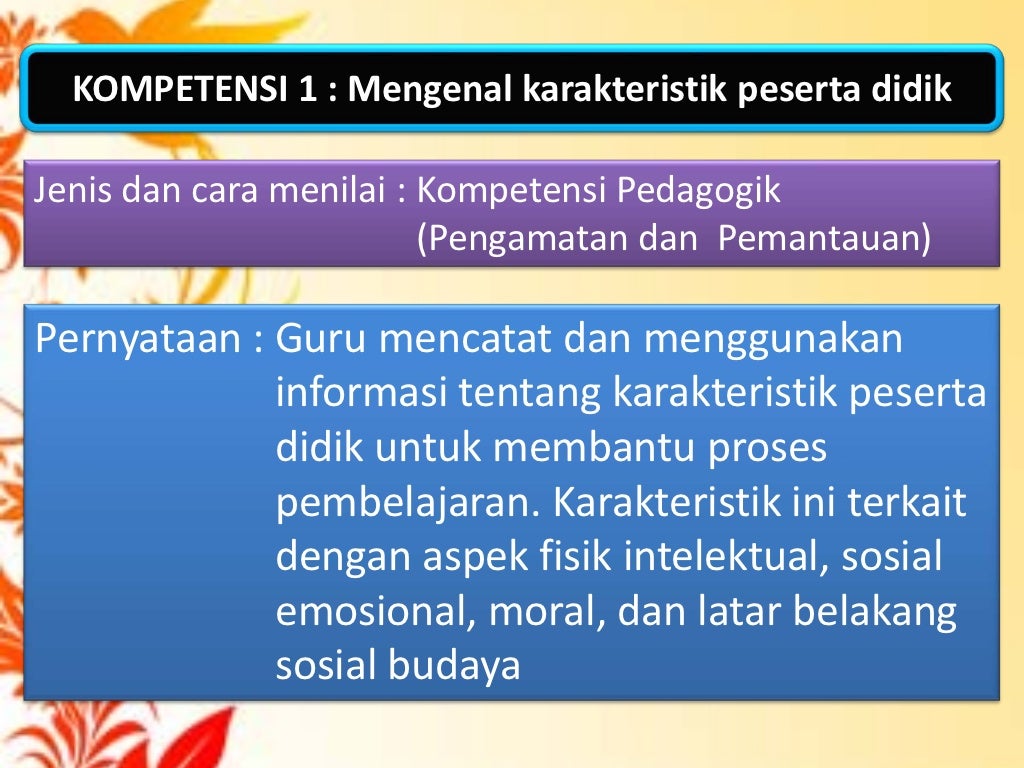 KOMPETENSI 1 : Mengenal karakteristik peserta didik

Jenis dan cara menilai : Kompetensi Pedagogik
(Pengamatan dan Pemantauan)

Pernyataan : Guru mencatat dan menggunakan informasi tentang karakteristik peserta didik untuk membantu proses pembelajaran. Karakteristik ini terkait dengan aspek fisik intelektual, sosial emosional, moral, dan latar belakang sosial budaya